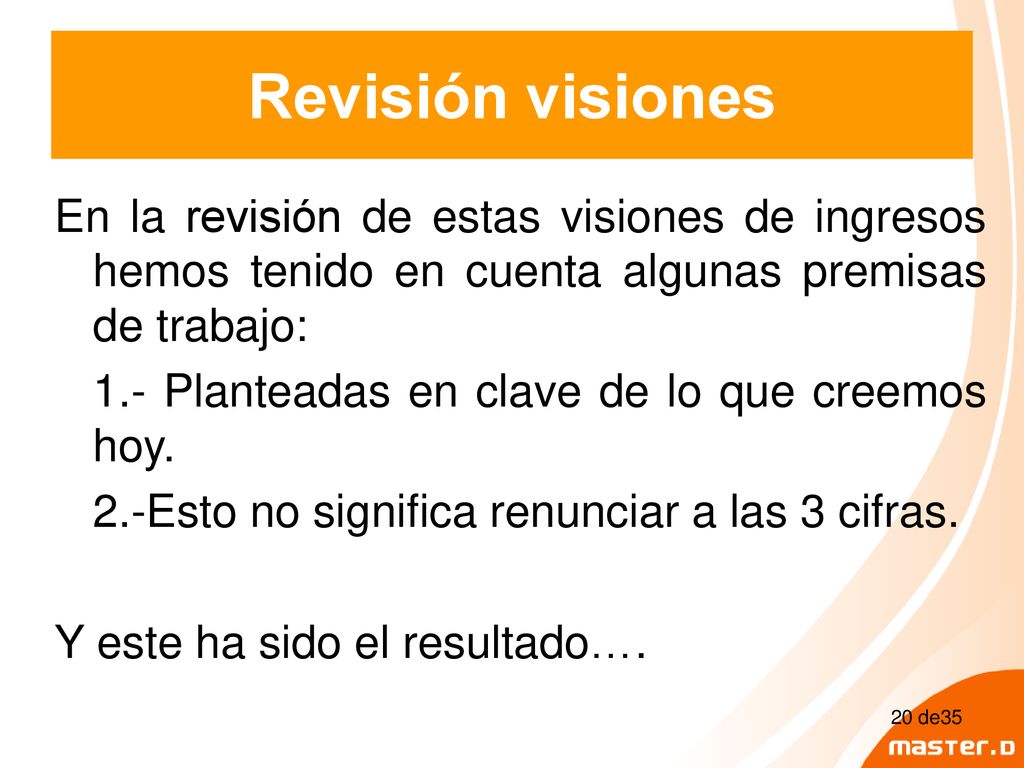 Revisión visiones

En la revisión de estas visiones de ingresos hemos tenido en cuenta algunas premisas de trabajo:

1.- Planteadas en clave de lo que creemos hoy.

2.-Esto no significa renunciar a las 3 cifras.

Y este ha sido el resultado….

20 de35

master.D